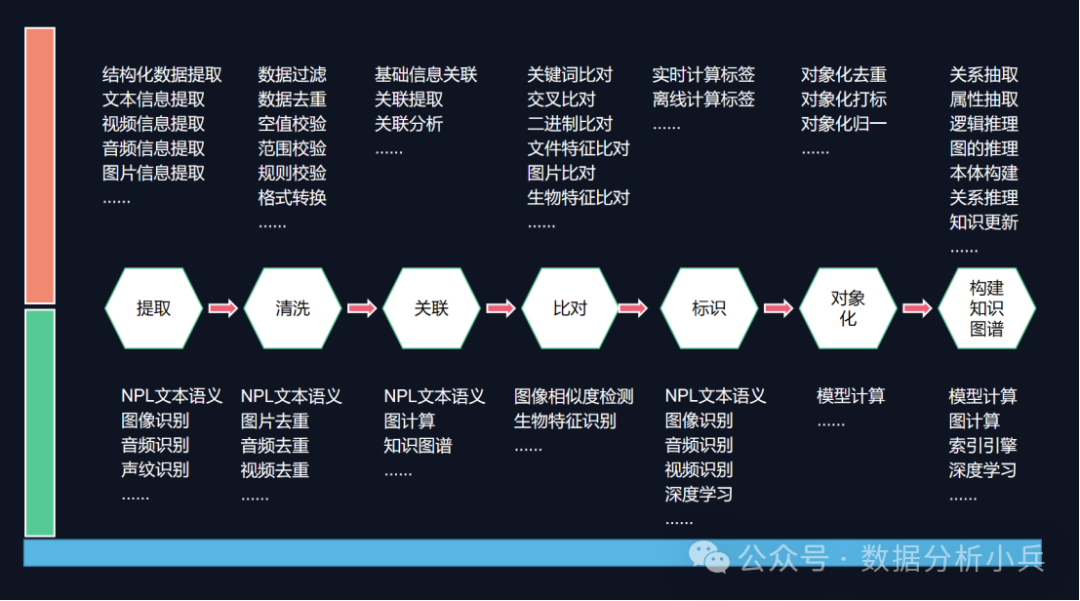 结构化数据提取
文本信息提取
视频信息提取
音频信息提取
图片信息提取
……

数据过滤
数据去重
空值校验
范围校验
规则校验
格式转换
……

基础信息关联
关联提取
关联分析
……

关键词比对
交叉比对
二进制比对
文件特征比对
图片比对
生物特征比对
……

实时计算标签
离线计算标签
……

对象化去重
对象化打标
对象化归一
……

关系抽取
属性抽取
逻辑推理
图的推理
本体构建
关系推理
知识更新
……

提取

清洗

关联

比对

标识

对象化

构建知识图谱

NPL文本语义
图像识别
音频识别
声纹识别
……

NPL文本语义
图片去重
音频去重
视频去重
……

NPL文本语义
图计算
知识图谱
……

图像相似度检测
生物特征识别
……

NPL文本语义
图像识别
音频识别
视频识别
深度学习
……

模型计算
……

模型计算
图计算
索引引擎
深度学习
……

公众号 · 数据分析小兵